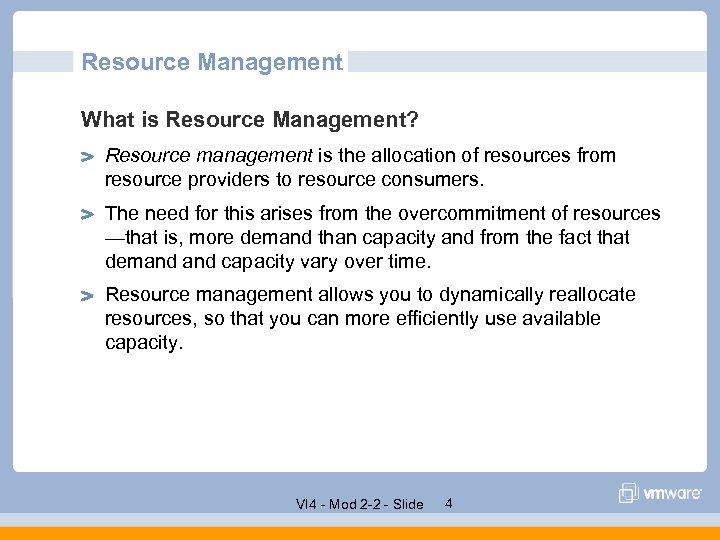 Resource Management

What is Resource Management?

> Resource management is the allocation of resources from resource providers to resource consumers.

> The need for this arises from the overcommitment of resources —that is, more demand than capacity and from the fact that demand and capacity vary over time.

> Resource management allows you to dynamically reallocate resources, so that you can more efficiently use available capacity.

VI4 - Mod 2-2 - Slide 4

vmware